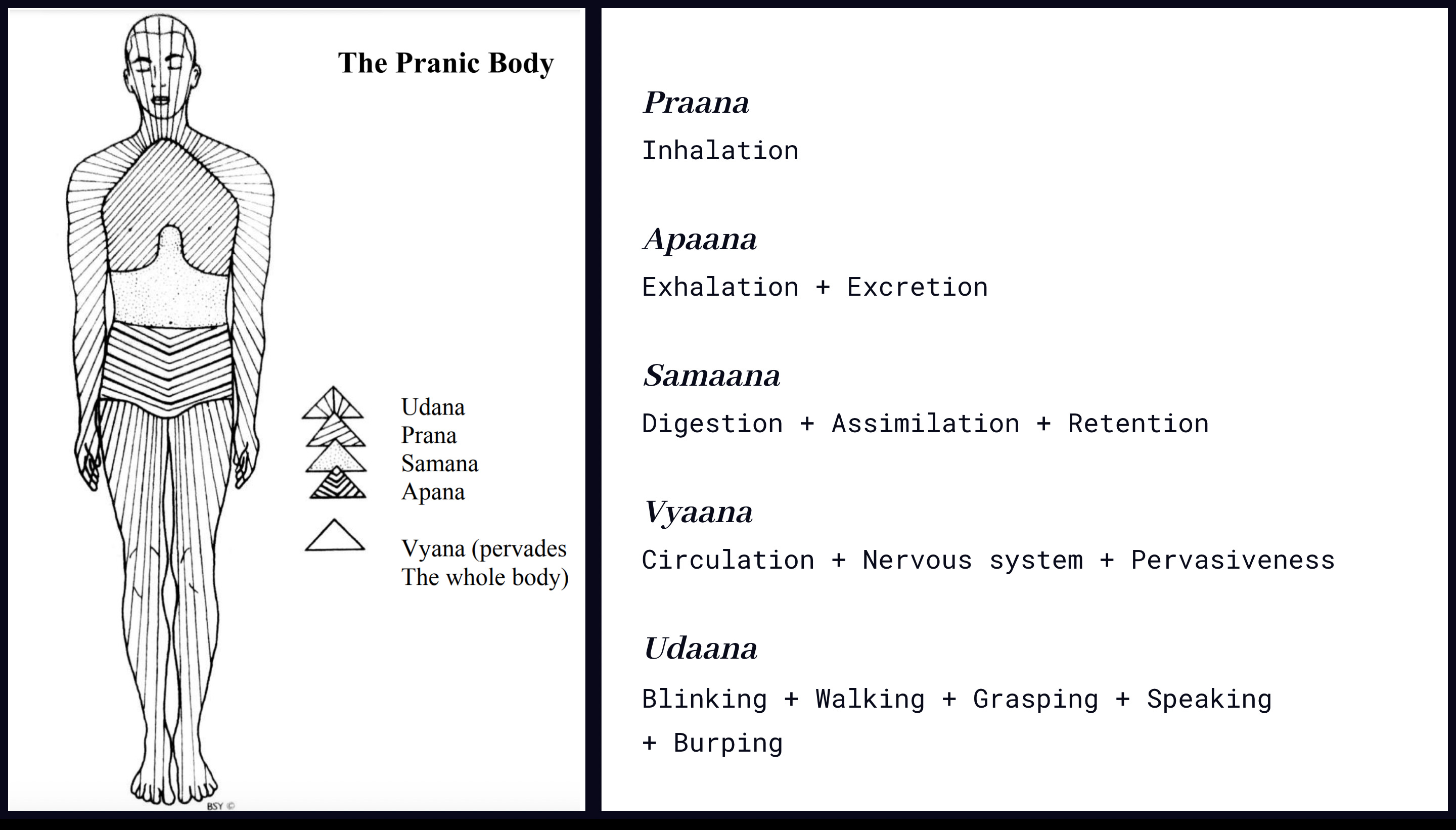 The Pranic Body

Udana
Prana
Samana
Apana

Vyana (pervades The whole body)

BSY ©

Praana

Inhalation

Apaana

Exhalation + Excretion

Samaana

Digestion + Assimilation + Retention

Vyaana

Circulation + Nervous system + Pervasiveness

Udaana

Blinking + Walking + Grasping + Speaking + Burping